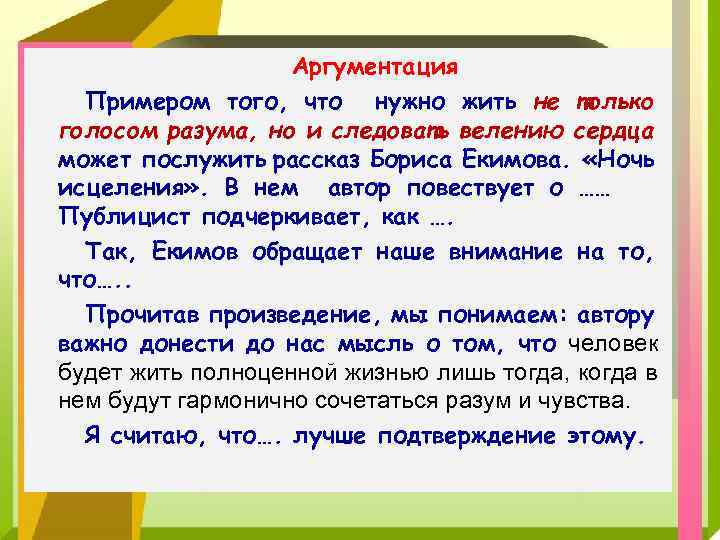 Аргументация

Примером того, что нужно жить не только голосом разума, но и следовать велению сердца может послужить рассказ Бориса Екимова. «Ночь исцеления». В нем автор повествует о …… Публицист подчеркивает, как ….

Так, Екимов обращает наше внимание на то, что…..

Прочитав произведение, мы понимаем: автору важно донести до нас мысль о том, что человек будет жить полноценной жизнью лишь тогда, когда в нем будут гармонично сочетаться разум и чувства.

Я считаю, что…. лучше подтверждение этому.